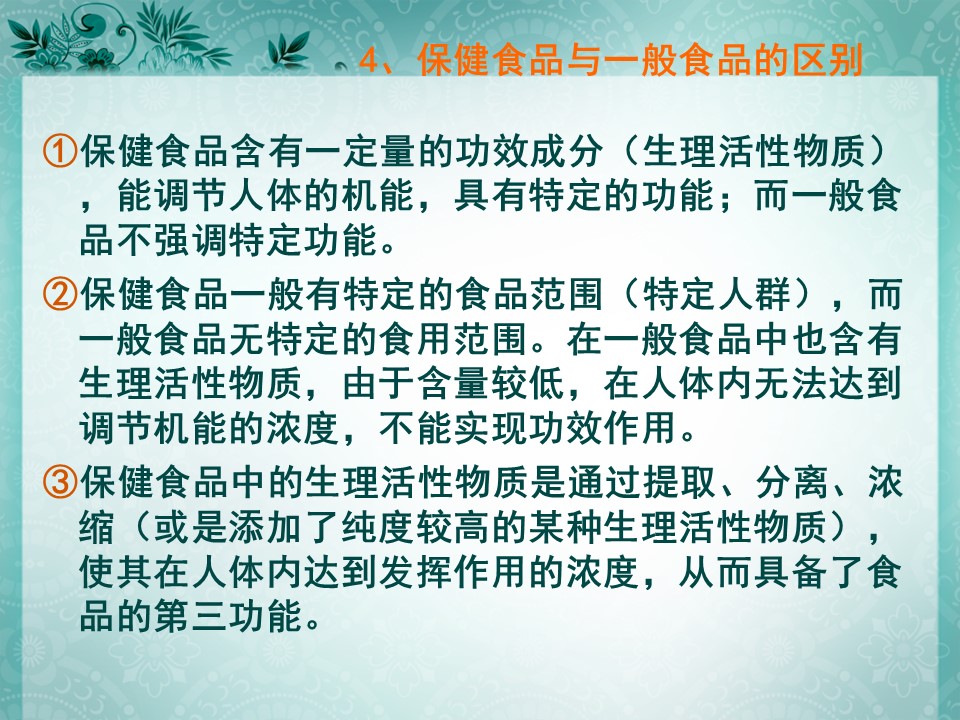 4、保健食品与一般食品的区别

①保健食品含有一定量的功效成分（生理活性物质），能调节人体的机能，具有特定的功能；而一般食品不强调特定功能。

②保健食品一般有特定的食品范围（特定人群），而一般食品无特定的食用范围。在一般食品中也含有生理活性物质，由于含量较低，在人体内无法达到调节机能的浓度，不能实现功效作用。

③保健食品中的生理活性物质是通过提取、分离、浓缩（或是添加了纯度较高的某种生理活性物质），使其在人体内达到发挥作用的浓度，从而具备了食品的第三功能。